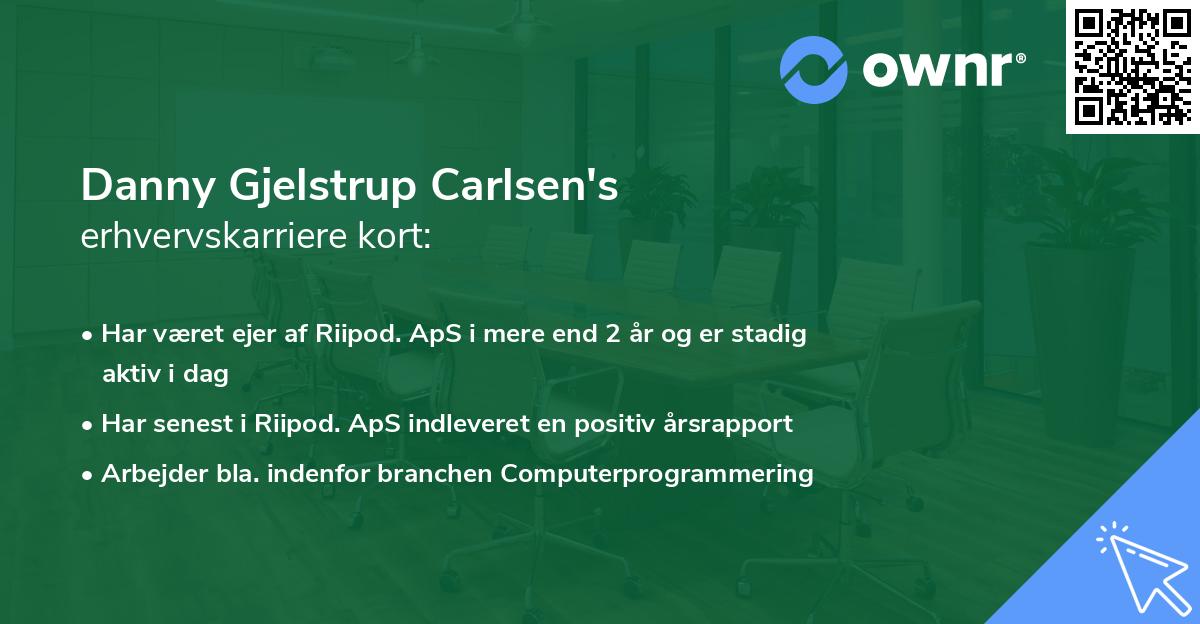 ownr®

Danny Gjelstrup Carlsen's
erhvervskarriere kort:

• Har været ejer af Riipod. ApS i mere end 2 år og er stadig aktiv i dag
• Har senest i Riipod. ApS indleveret en positiv årsrapport
• Arbejder bla. indenfor branchen Computerprogrammering